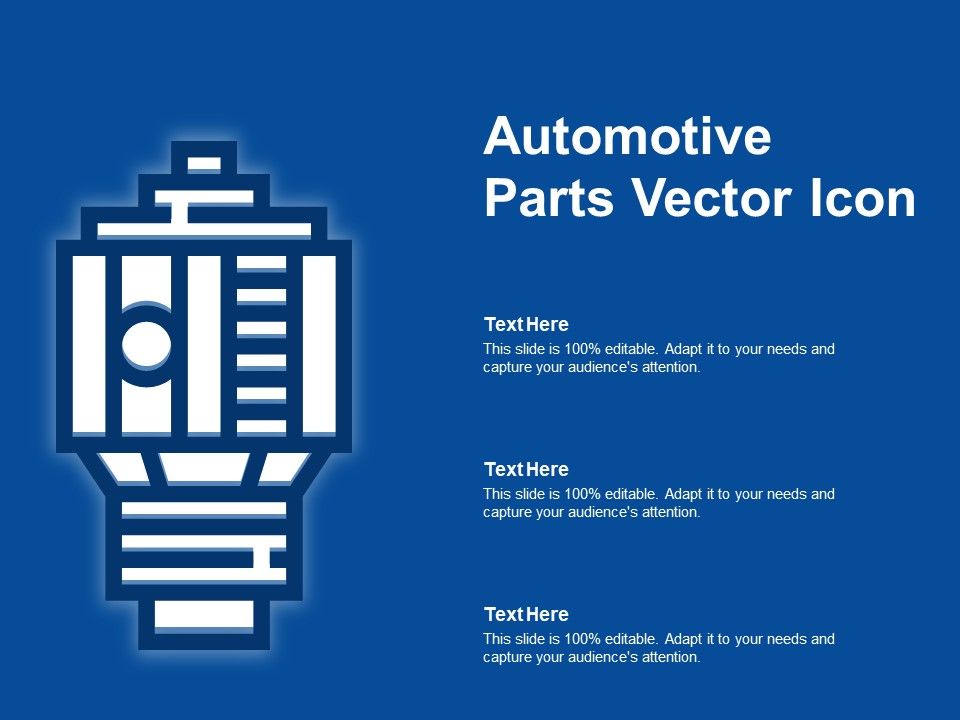 Automotive Parts Vector Icon

Text Here

This slide is 100% editable. Adapt it to your needs and capture your audience's attention.

Text Here

This slide is 100% editable. Adapt it to your needs and capture your audience's attention.

Text Here

This slide is 100% editable. Adapt it to your needs and capture your audience's attention.